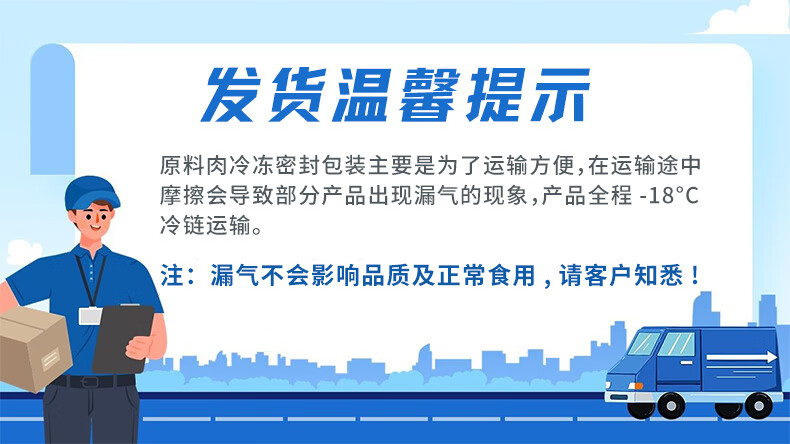 发货温馨提示

原料肉冷冻密封包装主要是为了运输方便,在运输途中摩擦会导致部分产品出现漏气的现象,产品全程 -18°C 冷链运输。

注：漏气不会影响品质及正常食用，请客户知悉！